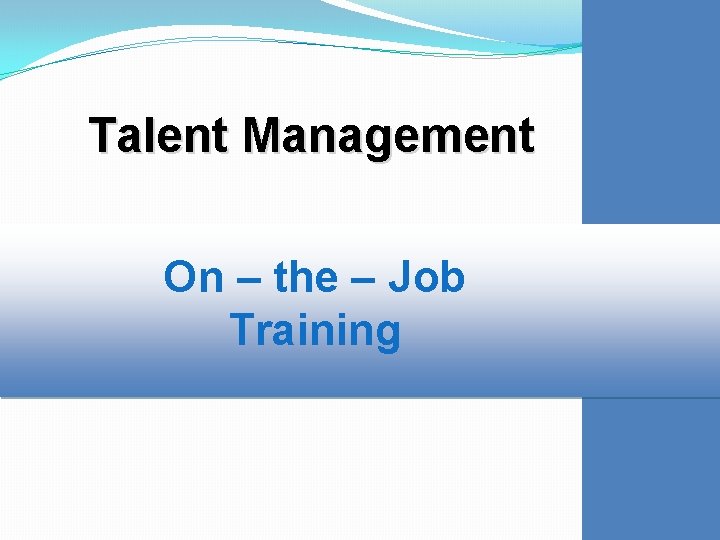 Talent Management

On – the – Job Training